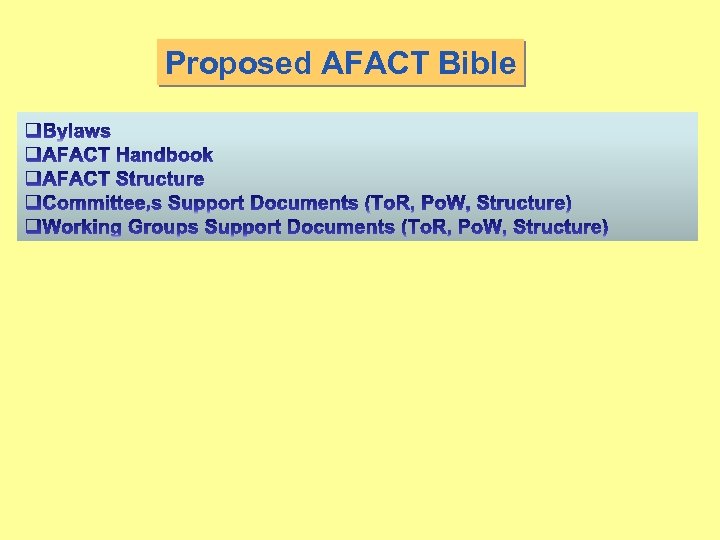 Proposed AFACT Bible

❑Bylaws
❑AFACT Handbook
❑AFACT Structure
❑Committee,s Support Documents (ToR, PoW, Structure)
❑Working Groups Support Documents (ToR, PoW, Structure)